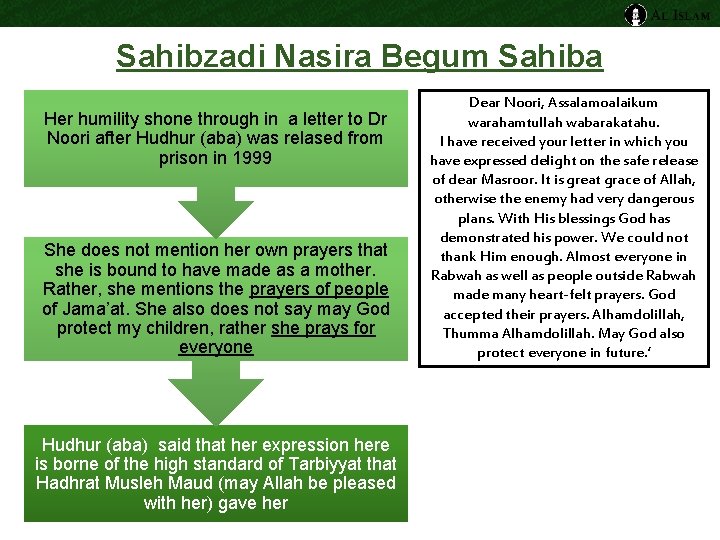 AL ISLAM

Sahibzadi Nasira Begum Sahiba

Her humility shone through in a letter to Dr Noori after Hudhur (aba) was relased from prison in 1999

She does not mention her own prayers that she is bound to have made as a mother. Rather, she mentions the prayers of people of Jama'at. She also does not say may God protect my children, rather she prays for everyone

Hudhur (aba) said that her expression here is borne of the high standard of Tarbiyyat that Hadhrat Musleh Maud (may Allah be pleased with her) gave her

Dear Noori, Assalamoalaikum warahamtullah wabarakatahu.
I have received your letter in which you have expressed delight on the safe release of dear Masroor. It is great grace of Allah, otherwise the enemy had very dangerous plans. With His blessings God has demonstrated his power. We could not thank Him enough. Almost everyone in Rabwah as well as people outside Rabwah made many heart-felt prayers. God accepted their prayers. Alhamdolillah, Thumma Alhamdolillah. May God also protect everyone in future.'